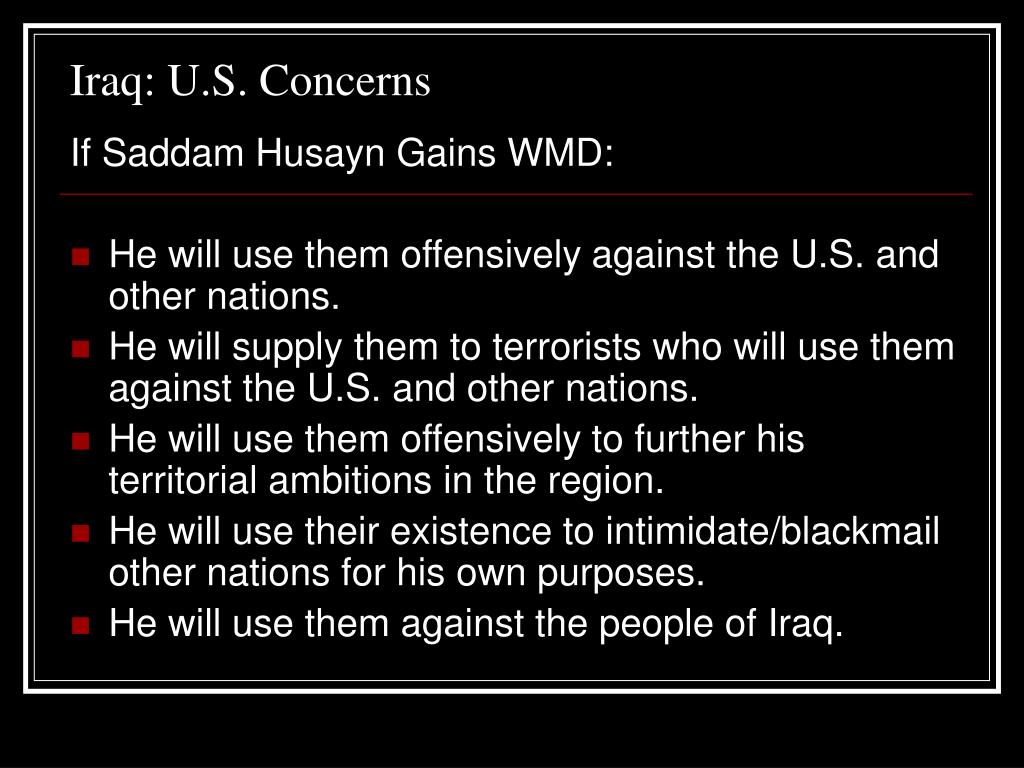 Iraq: U.S. Concerns

If Saddam Husayn Gains WMD:

- He will use them offensively against the U.S. and other nations.
- He will supply them to terrorists who will use them against the U.S. and other nations.
- He will use them offensively to further his territorial ambitions in the region.
- He will use their existence to intimidate/blackmail other nations for his own purposes.
- He will use them against the people of Iraq.